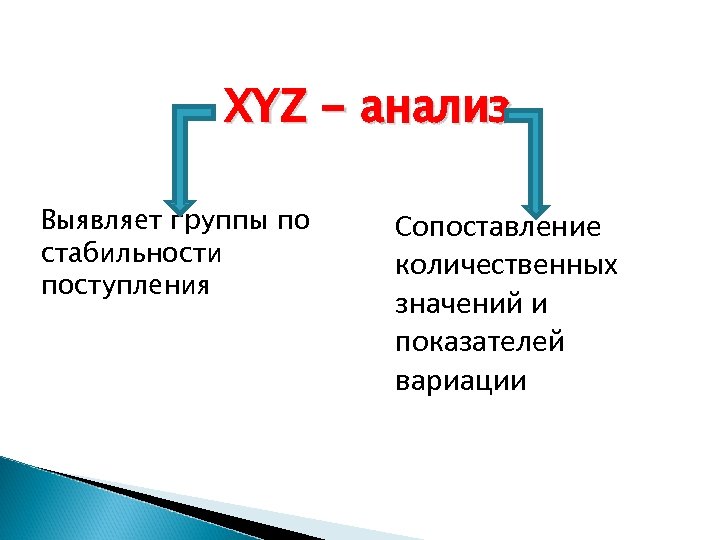 XYZ – анализ

Выявляет группы по стабильности поступления

Сопоставление количественных значений и показателей вариации